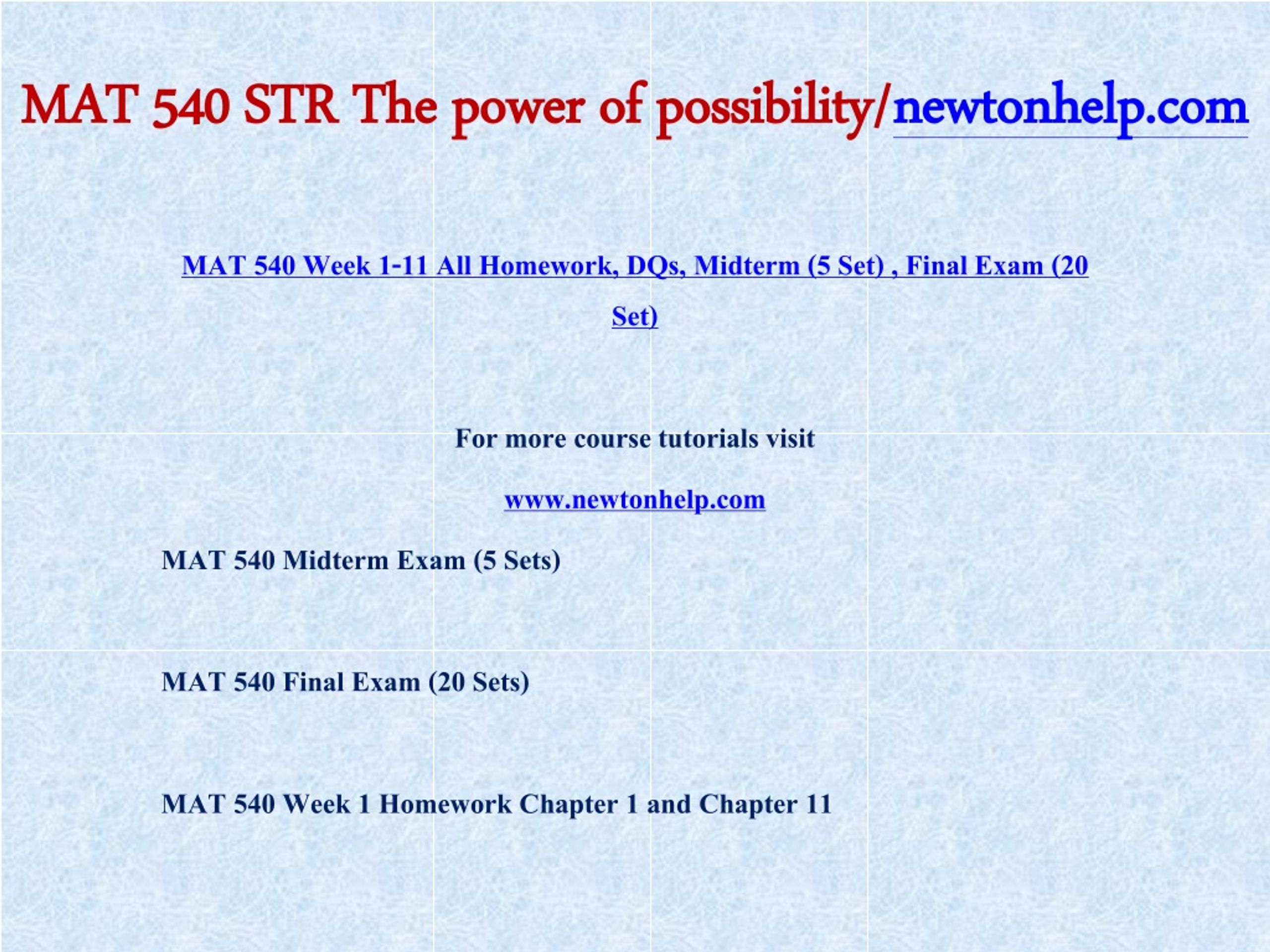 MAT 540 STR The power of possibility/newtonhelp.com

MAT 540 Week 1-11 All Homework, DQs, Midterm (5 Set) , Final Exam (20 Set)

For more course tutorials visit

www.newtonhelp.com

MAT 540 Midterm Exam (5 Sets)

MAT 540 Final Exam (20 Sets)

MAT 540 Week 1 Homework Chapter 1 and Chapter 11